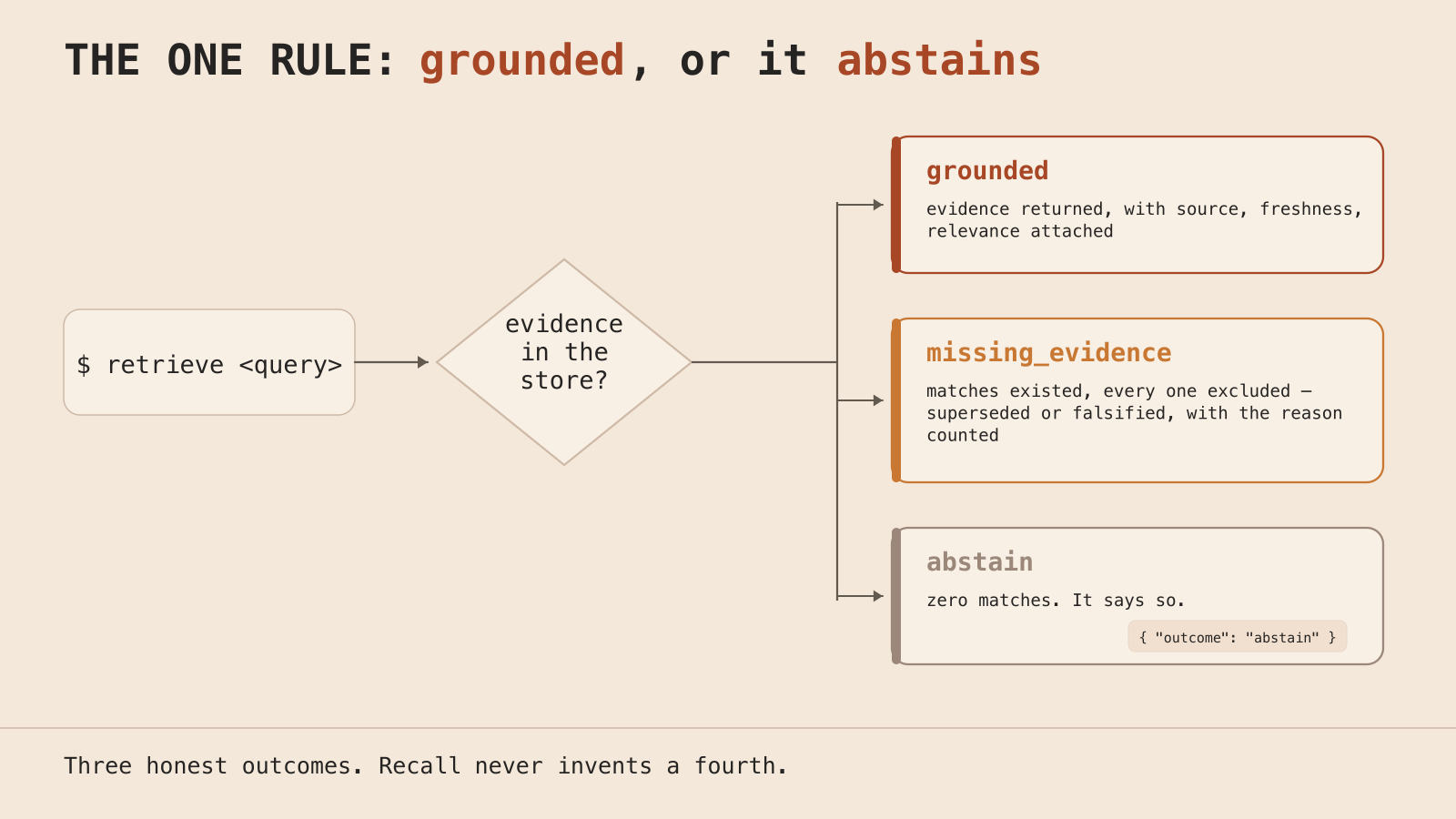 THE ONE RULE: grounded, or it abstains

$ retrieve <query>

evidence in the store?

grounded

evidence returned, with source, freshness, relevance attached

missing_evidence

matches existed, every one excluded — superseded or falsified, with the reason counted

abstain

zero matches. It says so.

{ "outcome": "abstain" }

Three honest outcomes. Recall never invents a fourth.